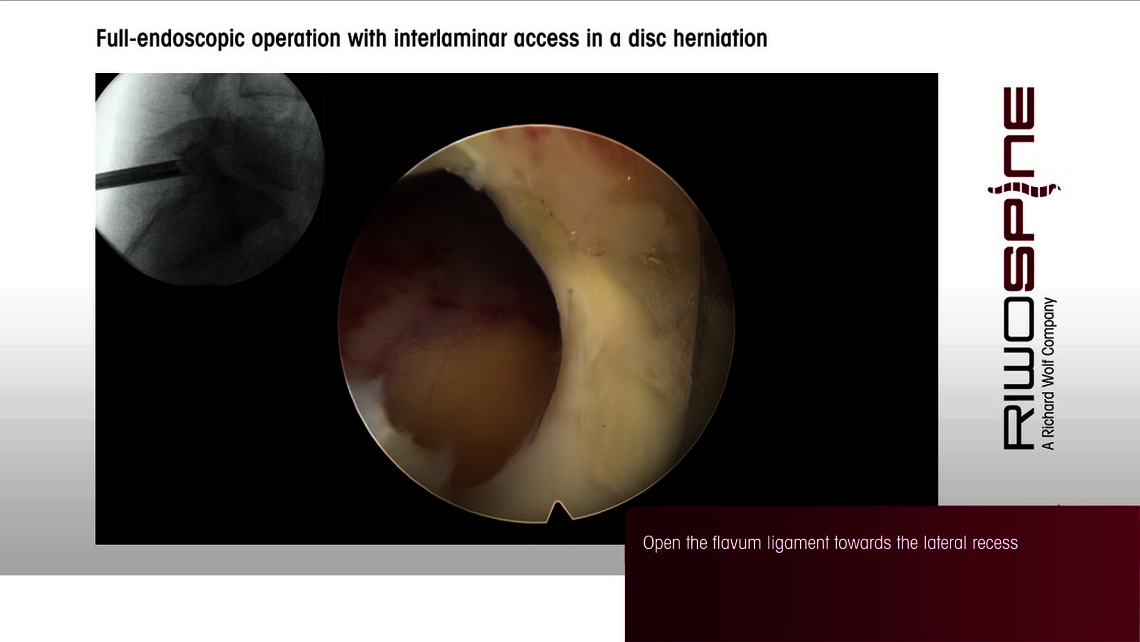 Full-endoscopic operation with interlaminar access in a disc herniation

RIWOSPINE
A Richard Wolf Company

Open the flavum ligament towards the lateral recess